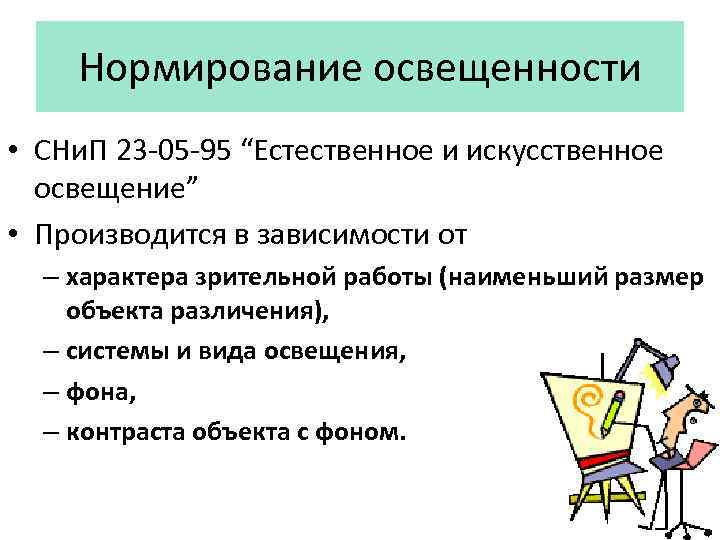 Нормирование освещенности

• СНиП 23-05-95 “Естественное и искусственное освещение”

• Производится в зависимости от

– характера зрительной работы (наименьший размер объекта различения),

– системы и вида освещения,

– фона,

– контраста объекта с фоном.